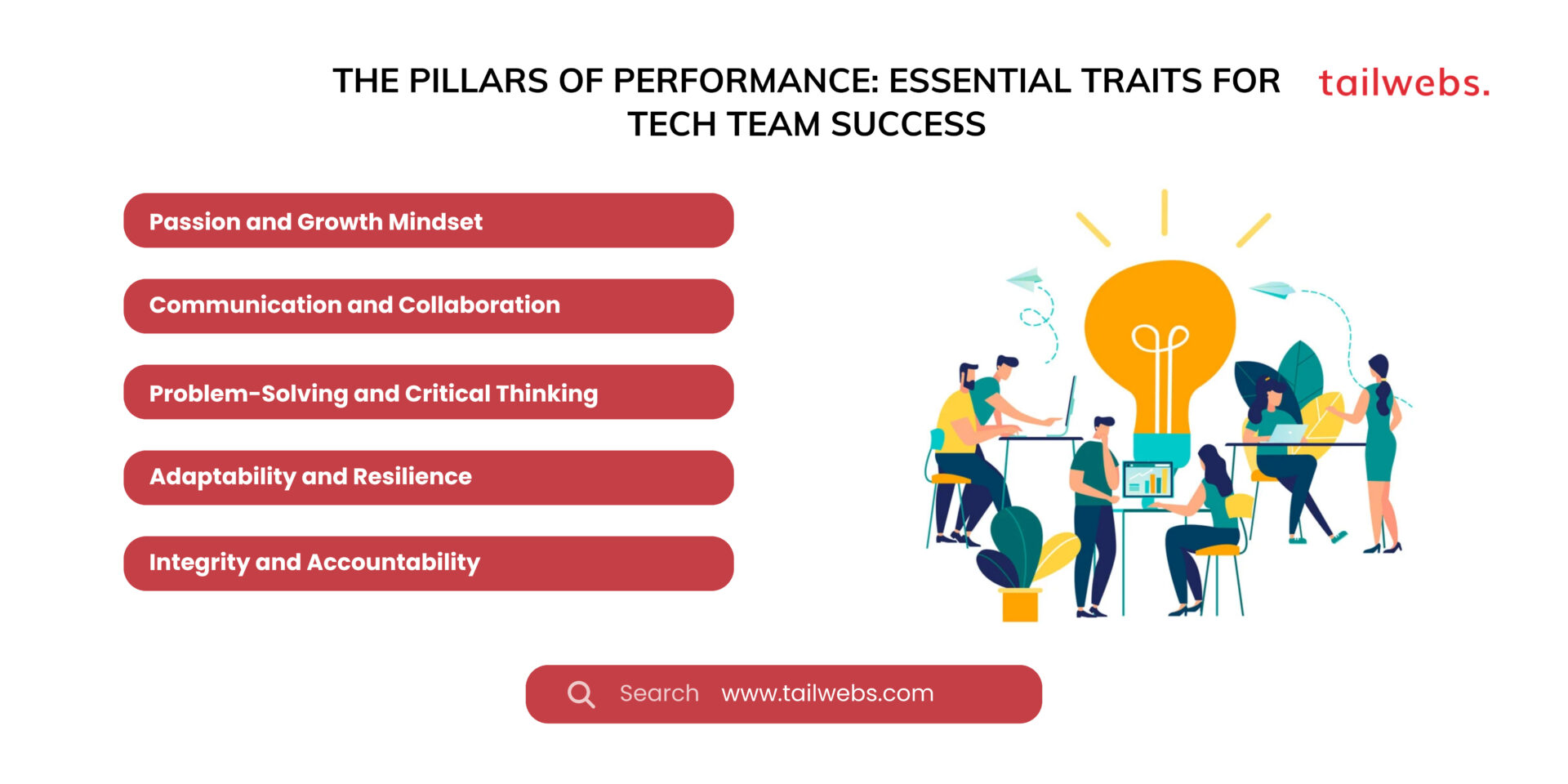 THE PILLARS OF PERFORMANCE: ESSENTIAL TRAITS FOR TECH TEAM SUCCESS

tailwebs.

Passion and Growth Mindset

Communication and Collaboration

Problem-Solving and Critical Thinking

Adaptability and Resilience

Integrity and Accountability

Search www.tailwebs.com